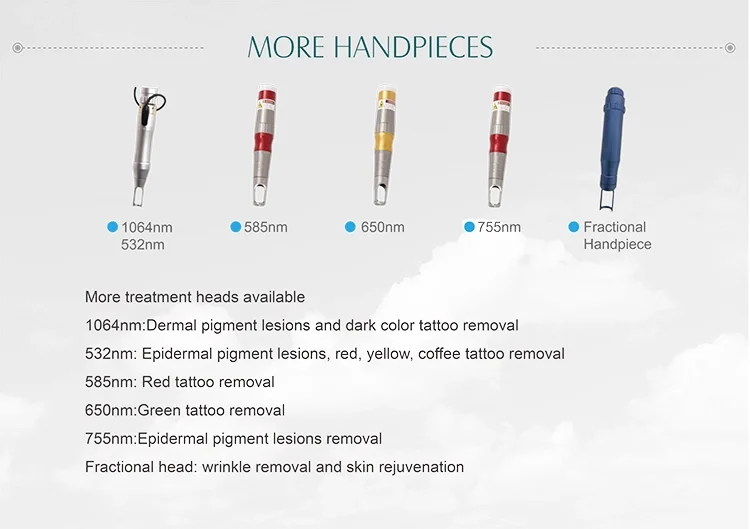 MORE HANDPIECES

1064nm 532nm

585nm

650nm

755nm

Fractional Handpiece

More treatment heads available

1064nm:Dermal pigment lesions and dark color tattoo removal

532nm: Epidermal pigment lesions, red, yellow, coffee tattoo removal

585nm: Red tattoo removal

650nm:Green tattoo removal

755nm:Epidermal pigment lesions removal

Fractional head: wrinkle removal and skin rejuvenation